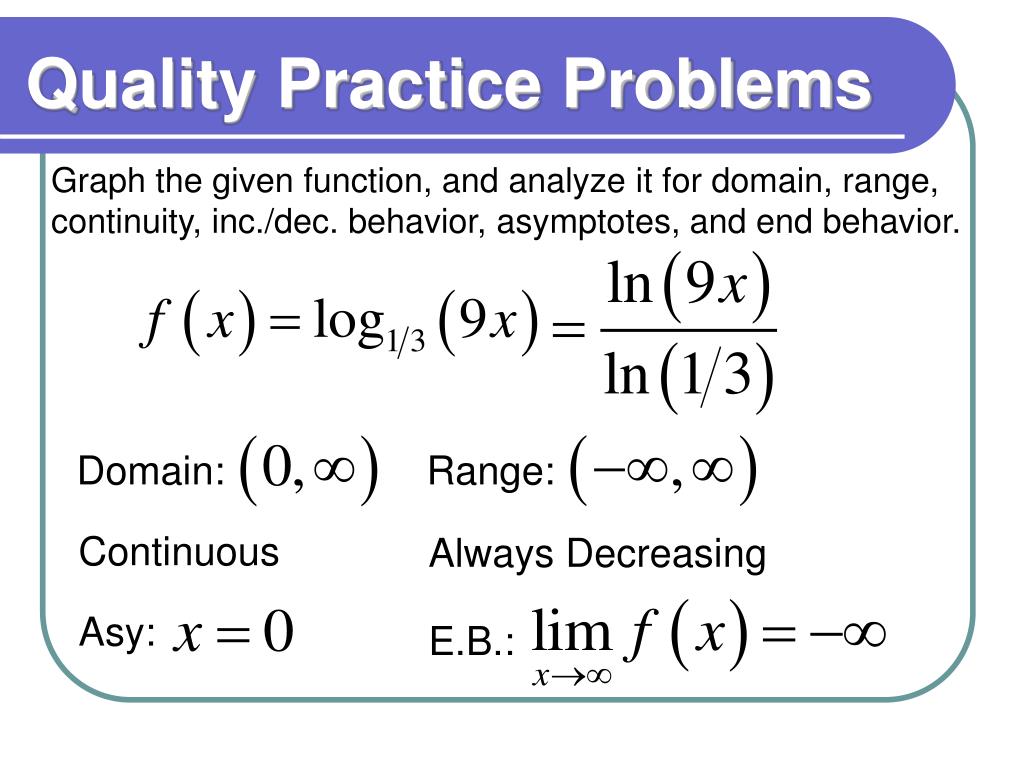 Quality Practice Problems

Graph the given function, and analyze it for domain, range, continuity, inc./dec. behavior, asymptotes, and end behavior.

$f(x) = \log_{1/3}(9x) = \frac{\ln(9x)}{\ln(1/3)}$

Domain: $(0, \infty)$

Range: $(-\infty, \infty)$

Continuous

Always Decreasing

Asy: $x = 0$

E.B.: $\lim_{x \to \infty} f(x) = -\infty$